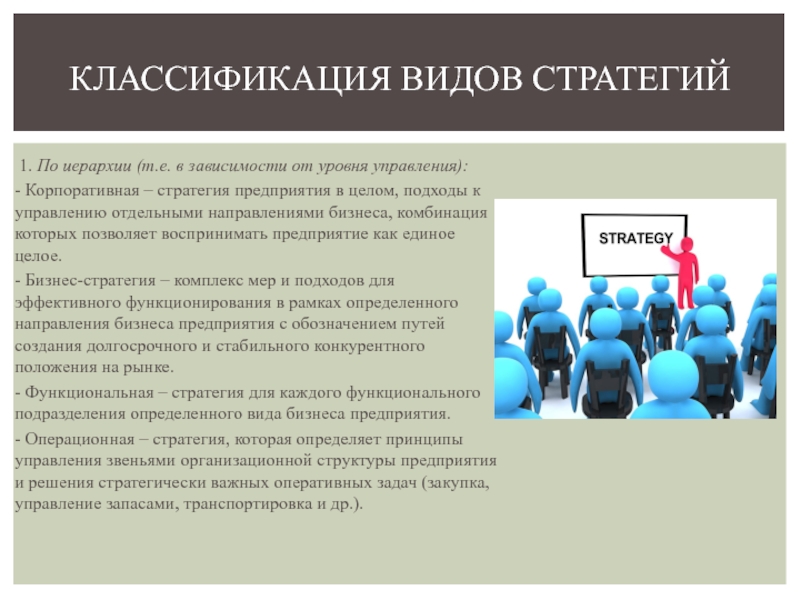 КЛАССИФИКАЦИЯ ВИДОВ СТРАТЕГИЙ

1. По иерархии (т.е. в зависимости от уровня управления):

- Корпоративная – стратегия предприятия в целом, подходы к управлению отдельными направлениями бизнеса, комбинация которых позволяет воспринимать предприятие как единое целое.

- Бизнес-стратегия – комплекс мер и подходов для эффективного функционирования в рамках определенного направления бизнеса предприятия с обозначением путей создания долгосрочного и стабильного конкурентного положения на рынке.

- Функциональная – стратегия для каждого функционального подразделения определенного вида бизнеса предприятия.

- Операционная – стратегия, которая определяет принципы управления звеньями организационной структуры предприятия и решения стратегически важных оперативных задач (закупка, управление запасами, транспортировка и др.).

STRATEGY